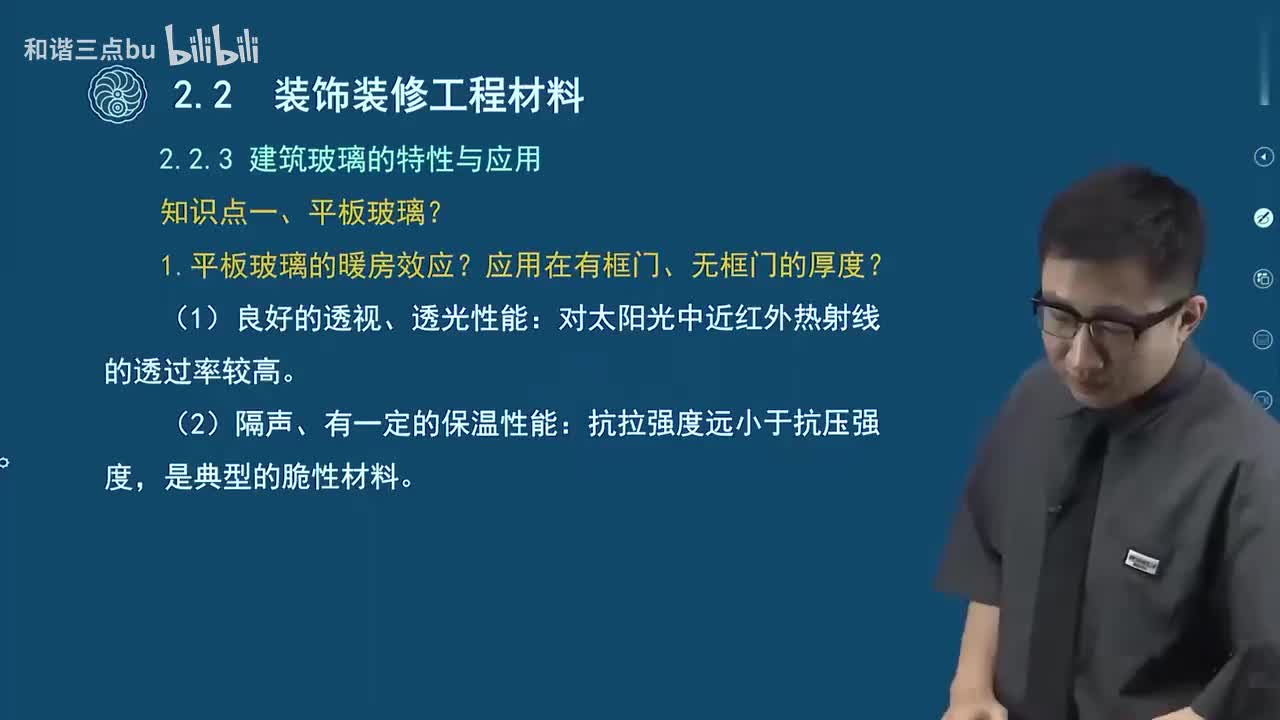 和谐三点bu bilibili

2.2 装饰装修工程材料

2.2.3 建筑玻璃的特性与应用

知识点一、平板玻璃？

1.平板玻璃的暖房效应？应用在有框门、无框门的厚度？

（1）良好的透视、透光性能：对太阳光中近红外热射线的透过率较高。

（2）隔声、有一定的保温性能：抗拉强度远小于抗压强度，是典型的脆性材料。